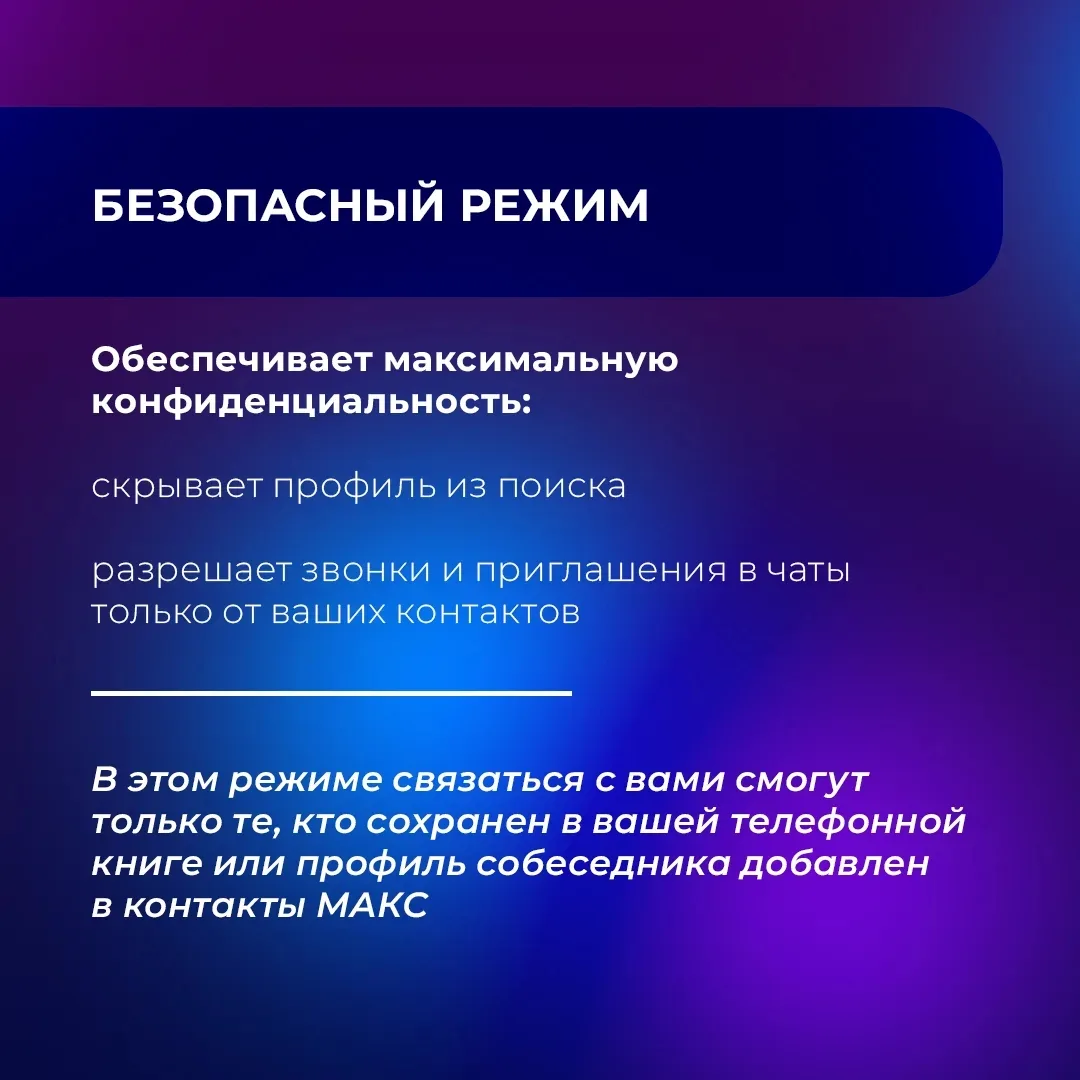 БЕЗОПАСНЫЙ РЕЖИМ

Обеспечивает максимальную конфиденциальность:

скрывает профиль из поиска

разрешает звонки и приглашения в чаты только от ваших контактов

В этом режиме связаться с вами смогут только те, кто сохранен в вашей телефонной книге или профиль собеседника добавлен в контакты МАКС